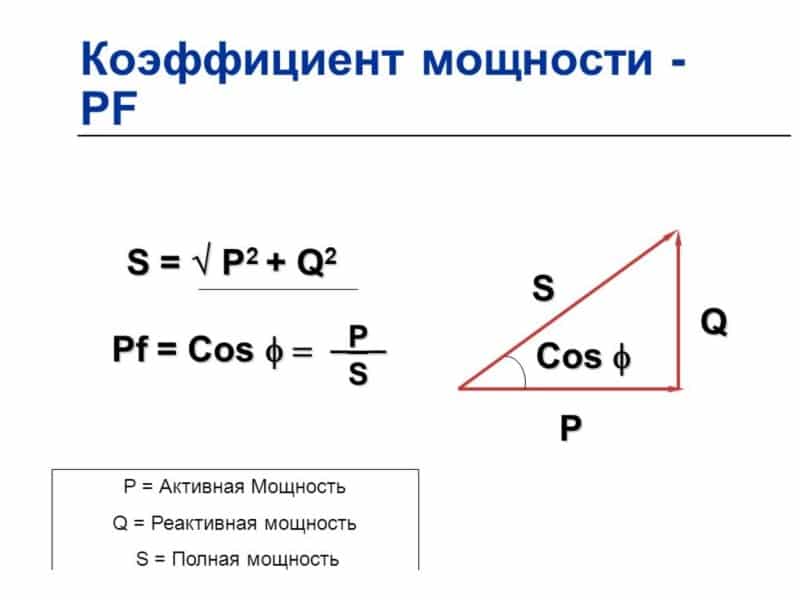 Коэффициент мощности - PF

$S = \sqrt{P^2 + Q^2}$

$Pf = Cos\ \phi = \frac{P}{S}$

S

Q

Cos $\phi$

P

P = Активная Мощность

Q = Реактивная мощность

S = Полная мощность